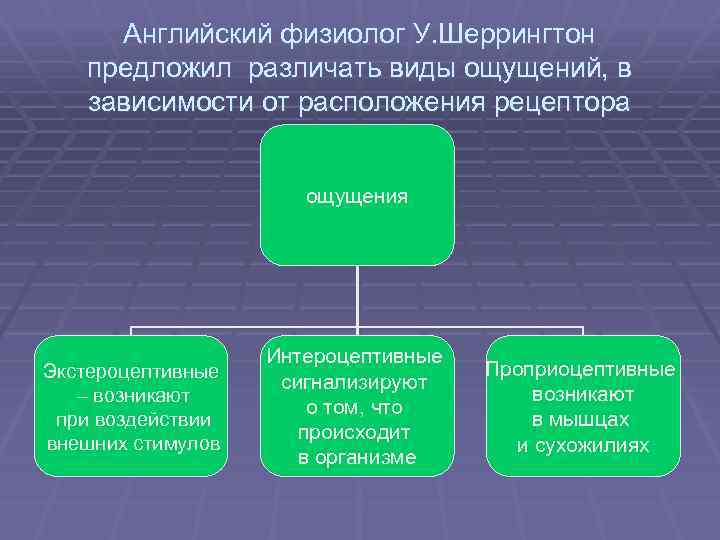 Английский физиолог У.Шеррингтон предложил различать виды ощущений, в зависимости от расположения рецептора

ощущения

Экстероцептивные – возникают при воздействии внешних стимулов

Интероцептивные сигнализируют о том, что происходит в организме

Проприоцептивные возникают в мышцах и сухожилиях